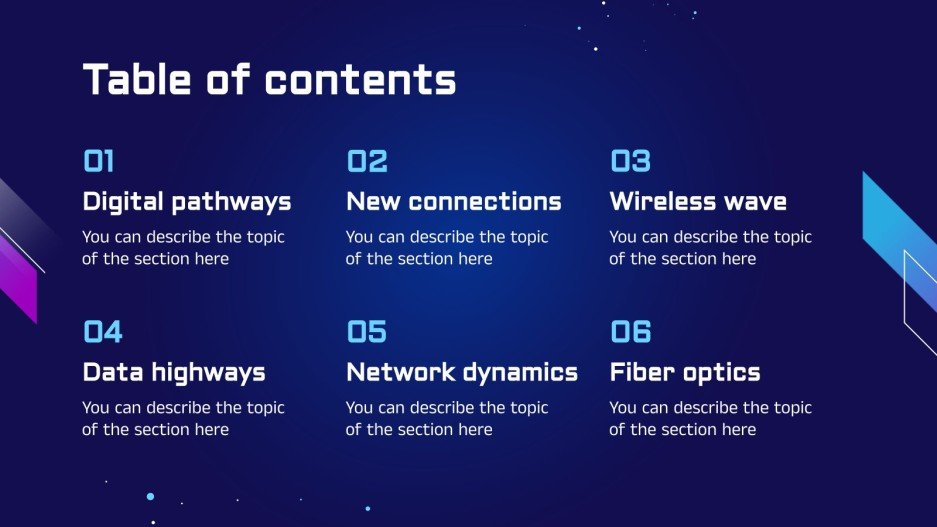 Table of contents

01
Digital pathways
You can describe the topic of the section here

02
New connections
You can describe the topic of the section here

03
Wireless wave
You can describe the topic of the section here

04
Data highways
You can describe the topic of the section here

05
Network dynamics
You can describe the topic of the section here

06
Fiber optics
You can describe the topic of the section here